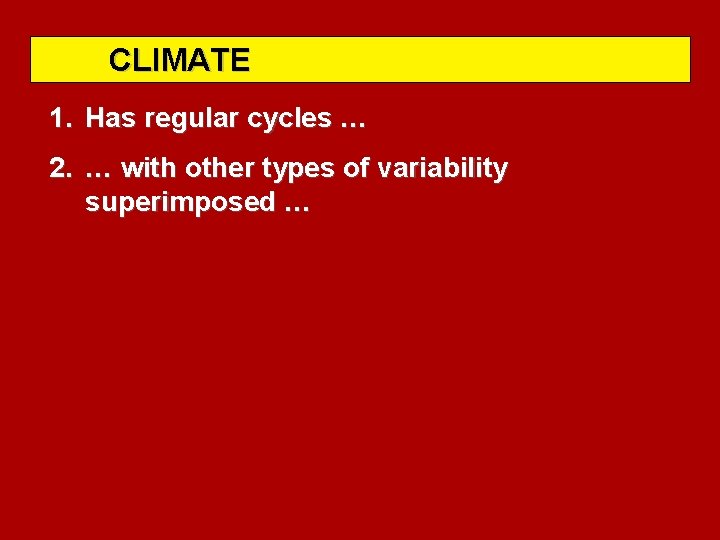 CLIMATE

1. Has regular cycles …

2. … with other types of variability superimposed …